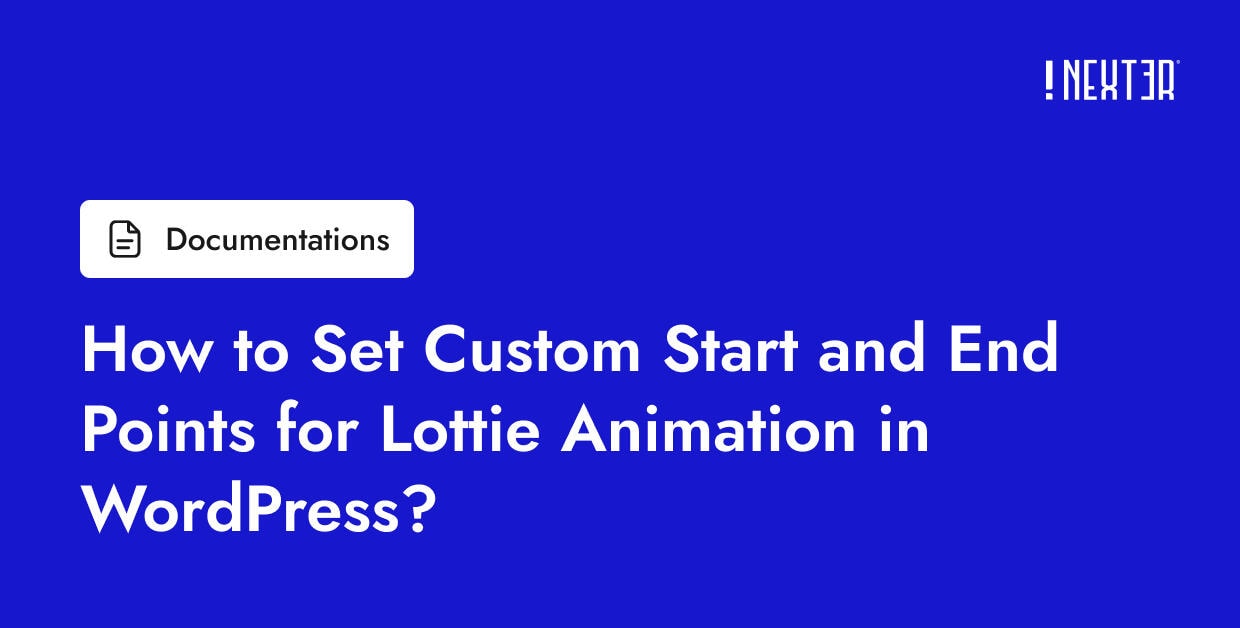 !NEXTER

Documentations

How to Set Custom Start and End Points for Lottie Animation in WordPress?